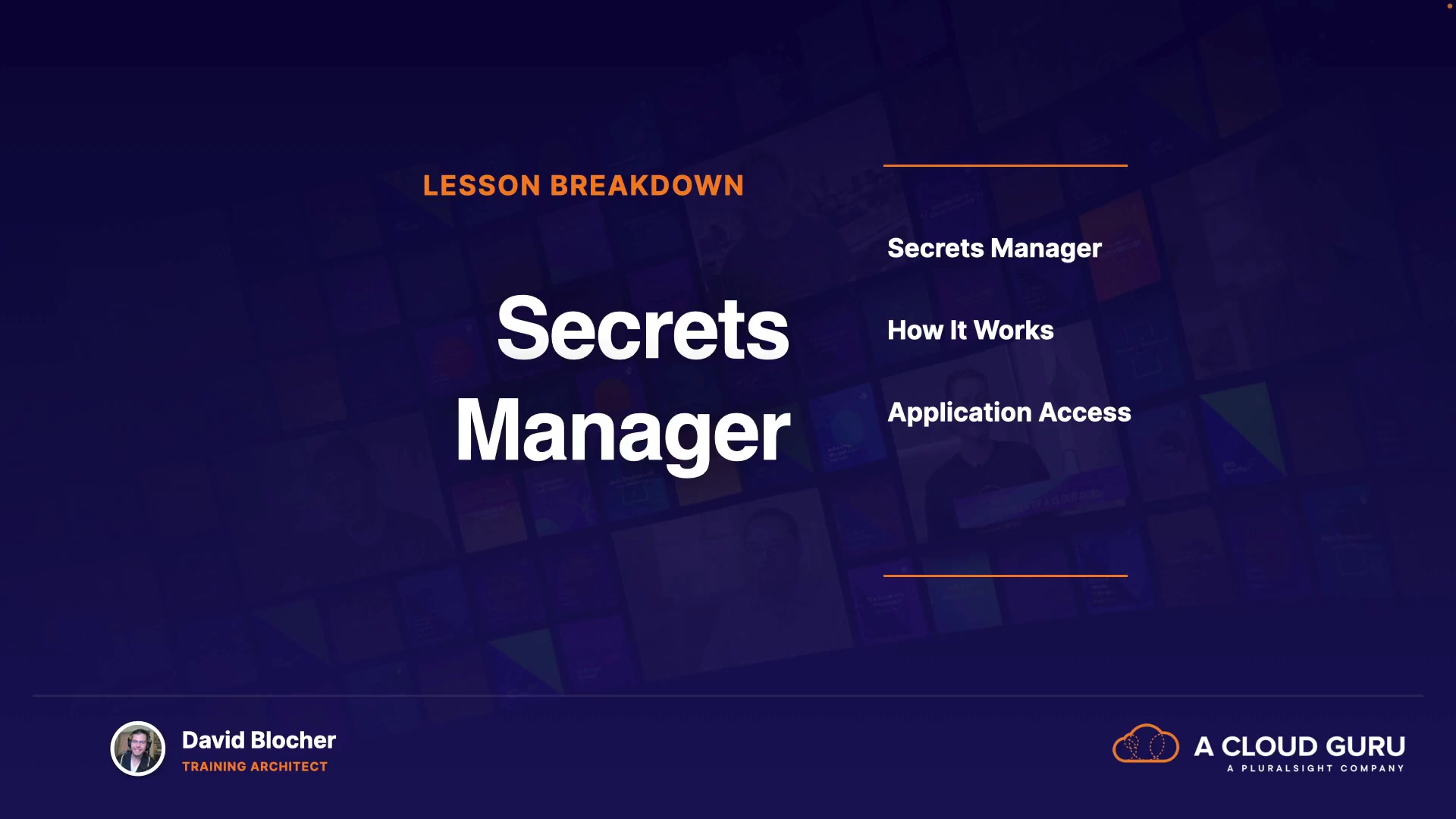 LESSON BREAKDOWN

Secrets Manager

Secrets Manager

How It Works

Application Access

David Blocher
TRAINING ARCHITECT

A CLOUD GURU
A PLURALSIGHT COMPANY